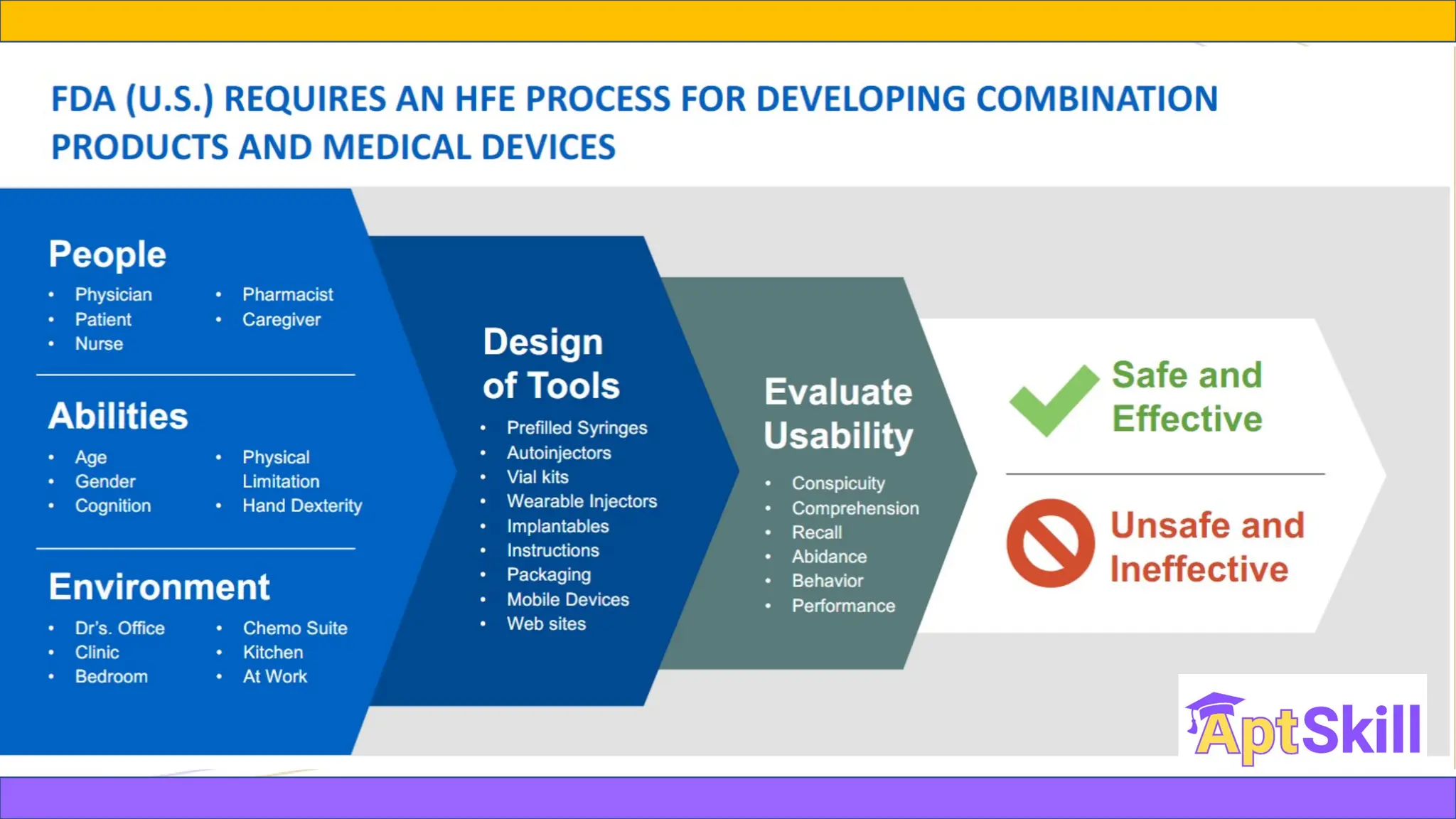 FDA (U.S.) REQUIRES AN HFE PROCESS FOR DEVELOPING COMBINATION PRODUCTS AND MEDICAL DEVICES

People

- Physician
- Patient
- Nurse
- Pharmacist
- Caregiver

Abilities

- Age
- Gender
- Cognition
- Physical Limitation
- Hand Dexterity

Environment

- Dr's. Office
- Clinic
- Bedroom
- Chemo Suite
- Kitchen
- At Work

Design of Tools

- Prefilled Syringes
- Autoinjectors
- Vial kits
- Wearable Injectors
- Implantables
- Instructions
- Packaging
- Mobile Devices
- Web sites

Evaluate Usability

- Conspicuity
- Comprehension
- Recall
- Abidance
- Behavior
- Performance

Safe and Effective

Unsafe and Ineffective

AptSkill